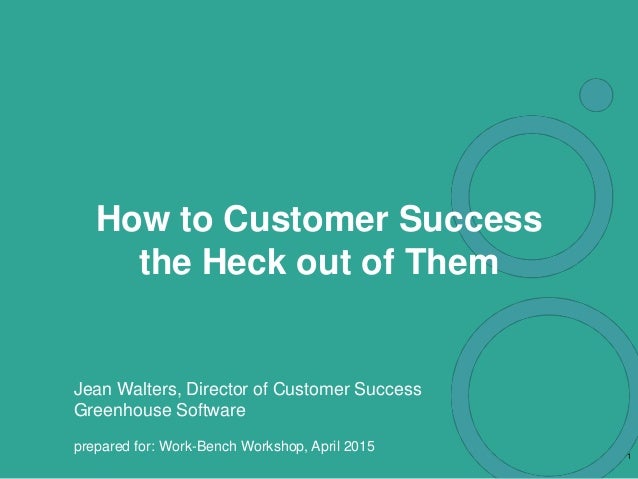 How to Customer Success the Heck out of Them

Jean Walters, Director of Customer Success
Greenhouse Software

prepared for: Work-Bench Workshop, April 2015

1